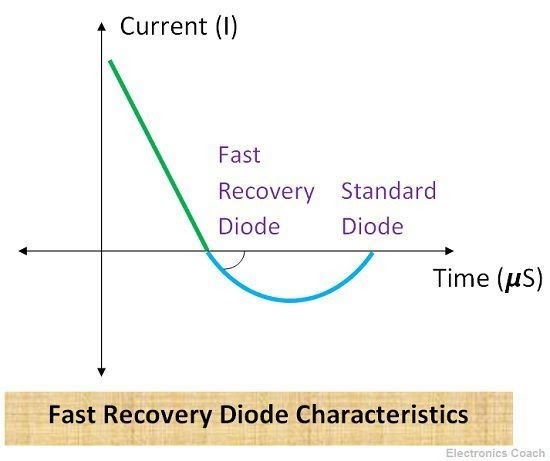 Current (I)

Fast Recovery Diode

Standard Diode

Time ($\mu$S)

Fast Recovery Diode Characteristics

Electronics Coach